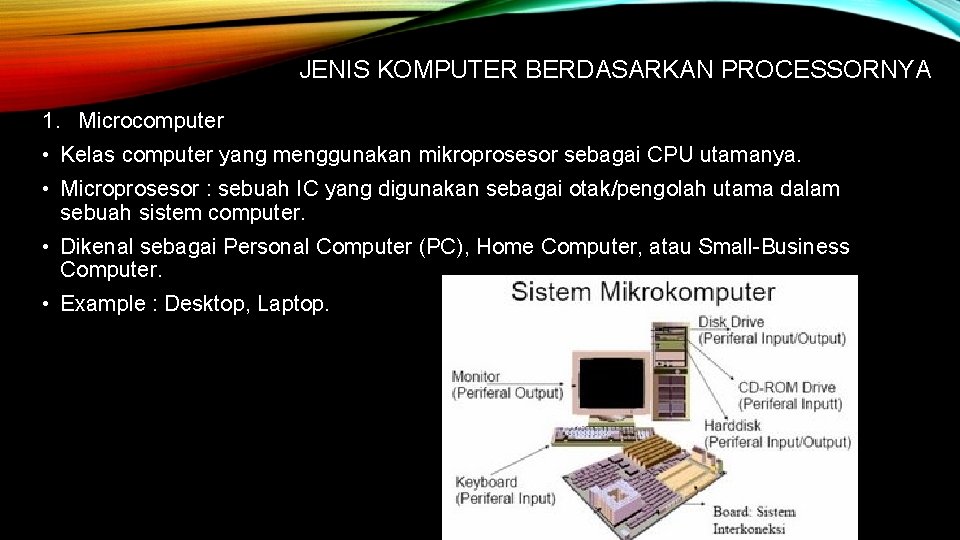 JENIS KOMPUTER BERDASARKAN PROCESSORNYA

1. Microcomputer

• Kelas computer yang menggunakan mikroprosesor sebagai CPU utamanya.

• Microprosesor : sebuah IC yang digunakan sebagai otak/pengolah utama dalam sebuah sistem computer.

• Dikenal sebagai Personal Computer (PC), Home Computer, atau Small-Business Computer.

• Example : Desktop, Laptop.

Sistem Mikrokomputer

Disk Drive
(Periferal Input/Output)

Monitor
(Periferal Output)

CD-ROM Drive
(Periferal Inputt)

Harddisk
(Periferal Input/Output)

Keyboard
(Periferal Input)

Board: Sistem
Interkoneksi